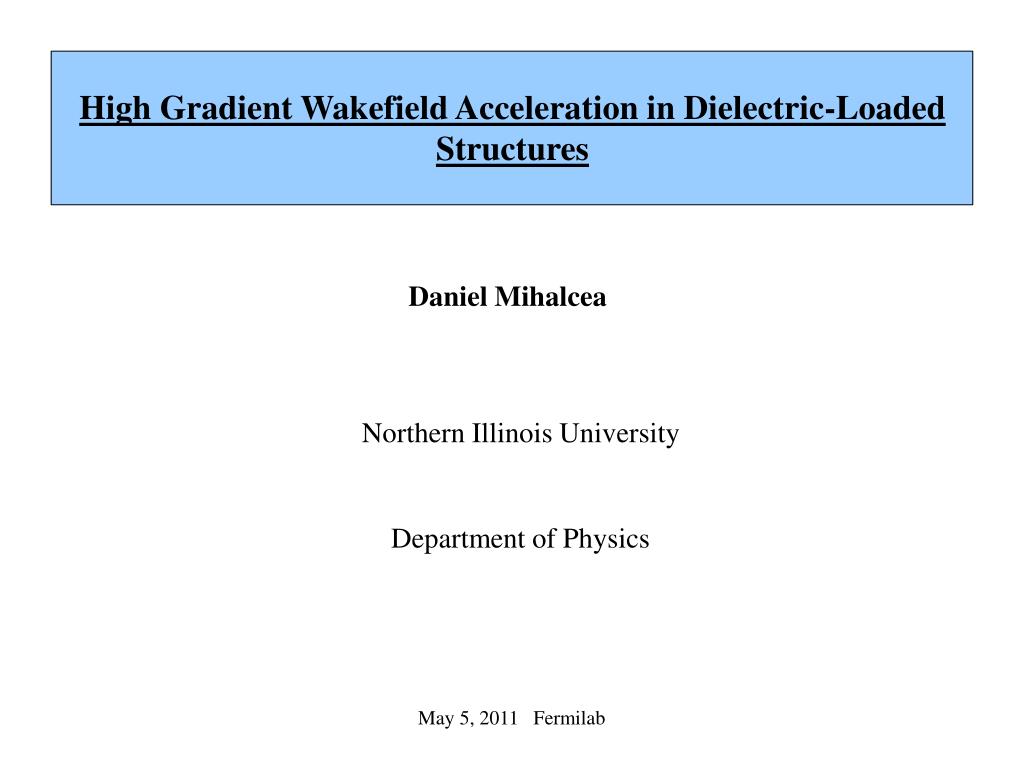 High Gradient Wakefield Acceleration in Dielectric-Loaded Structures

Daniel Mihalcea

Northern Illinois University

Department of Physics

May 5, 2011 Fermilab